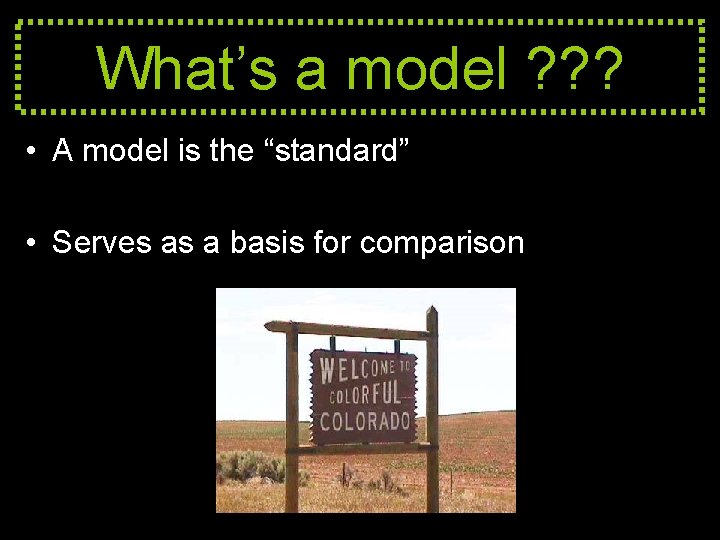 What's a model ???

• A model is the "standard"

• Serves as a basis for comparison

WELCOME TO
COLORFUL
COLORADO